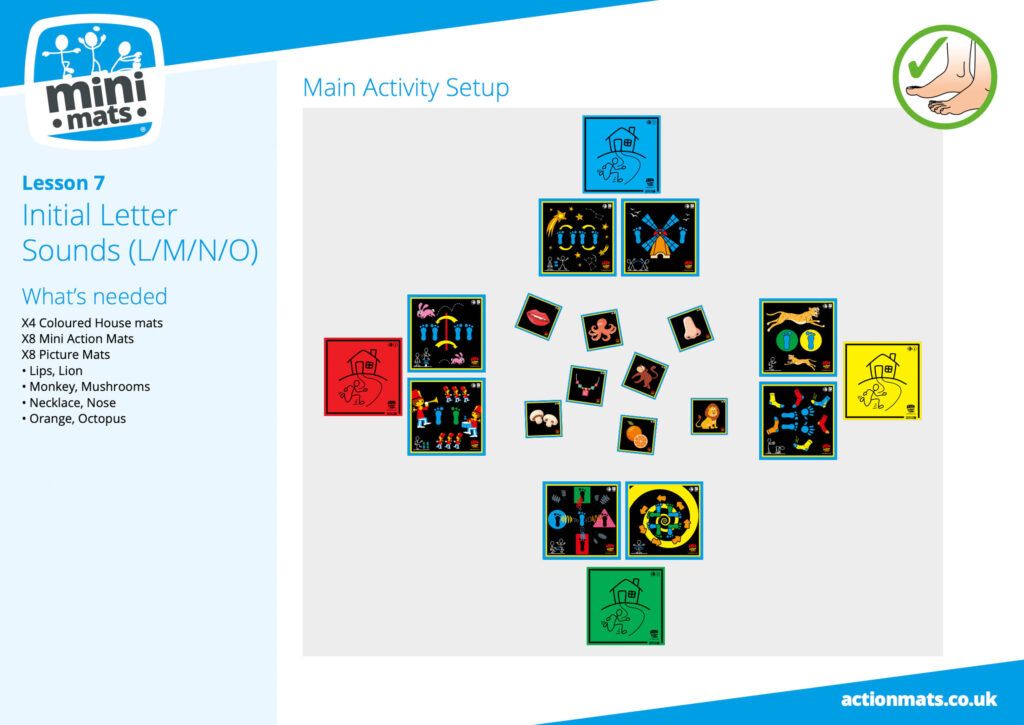 mini mats

Lesson 7
Initial Letter Sounds (L/M/N/O)

What's needed
X4 Coloured House mats
X8 Mini Action Mats
X8 Picture Mats
• Lips, Lion
• Monkey, Mushrooms
• Necklace, Nose
• Orange, Octopus

Main Activity Setup

actionmats.co.uk